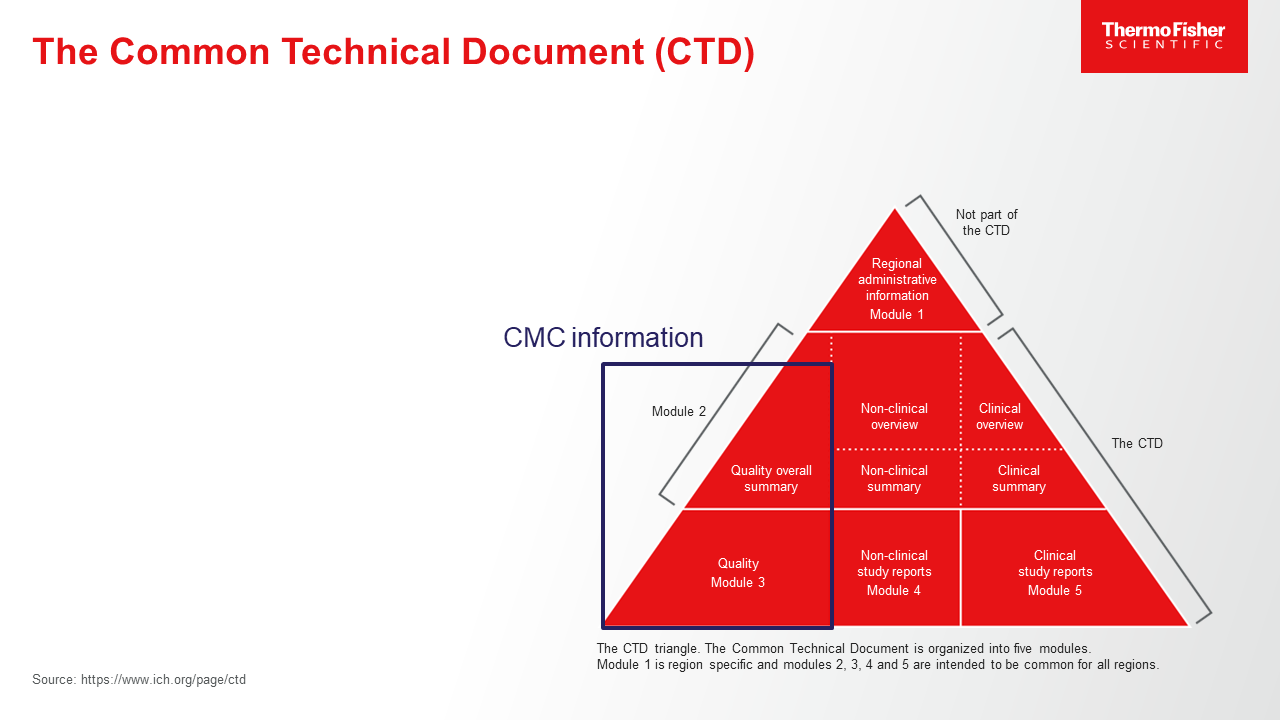 The Common Technical Document (CTD)

ThermoFisher
SCIENTIFIC

Not part of the CTD

Regional administrative information
Module 1

CMC information

Module 2

Non-clinical overview

Clinical overview

The CTD

Quality overall summary

Non-clinical summary

Clinical summary

Quality
Module 3

Non-clinical study reports
Module 4

Clinical study reports
Module 5

The CTD triangle. The Common Technical Document is organized into five modules. Module 1 is region specific and modules 2, 3, 4 and 5 are intended to be common for all regions.

Source: https://www.ich.org/page/ctd